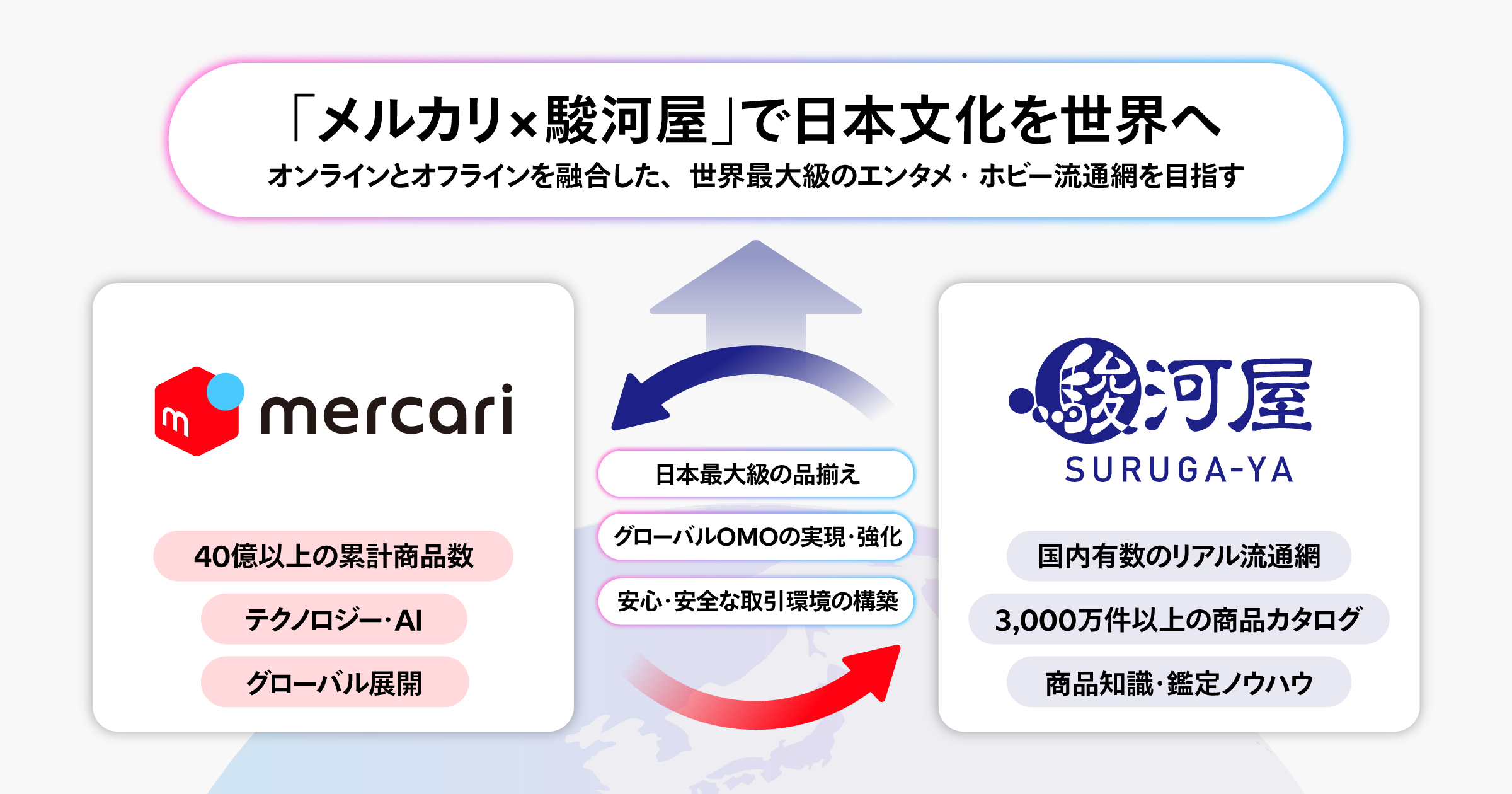 「メルカリ×駿河屋」で日本文化を世界へ

オンラインとオフラインを融合した、世界最大級のエンタメ・ホビー流通網を目指す

m mercari

40億以上の累計商品数

テクノロジー・AI

グローバル展開

日本最大級の品揃え

グローバルOMOの実現・強化

安心・安全な取引環境の構築

駿河屋

SURUGA-YA

国内有数のリアル流通網

3,000万件以上の商品カタログ

商品知識・鑑定ノウハウ